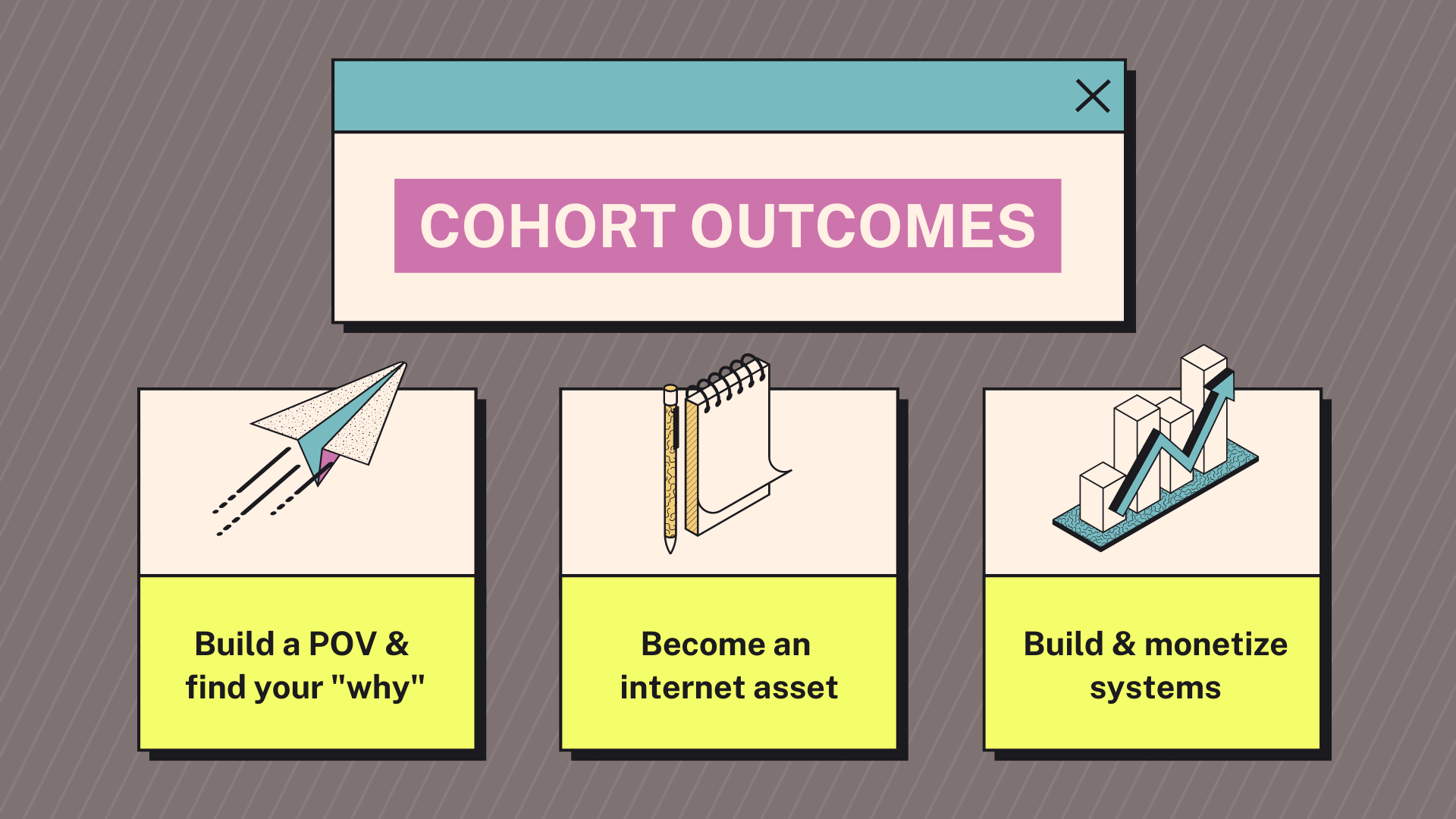 COHORT OUTCOMES

Build a POV & find your "why"

Become an internet asset

Build & monetize systems